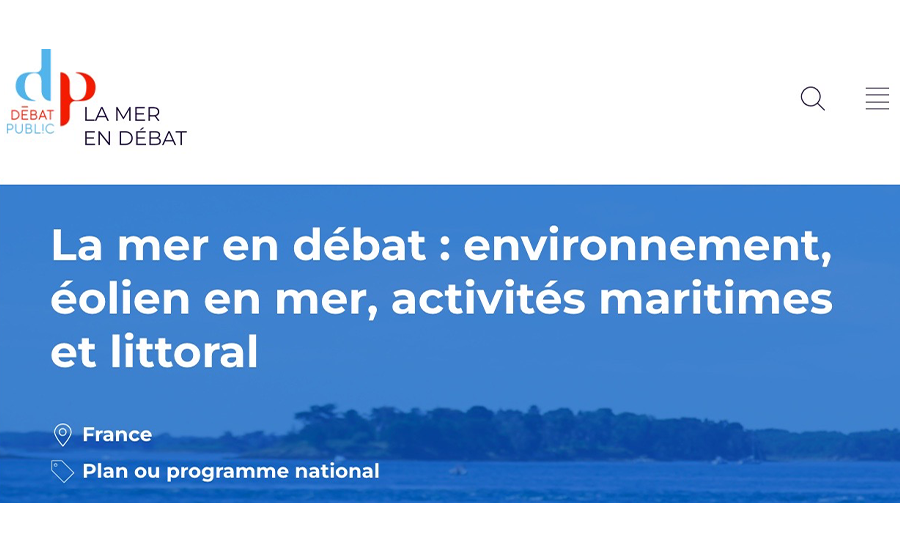 dp
DÉBAT PUBLIC
LA MER EN DÉBAT

La mer en débat : environnement, éolien en mer, activités maritimes et littoral

France

Plan ou programme national